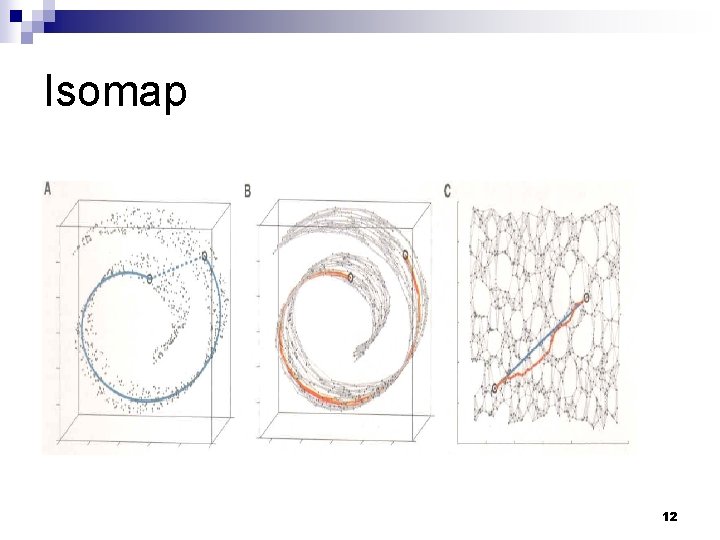 Isomap

A

B

C

12